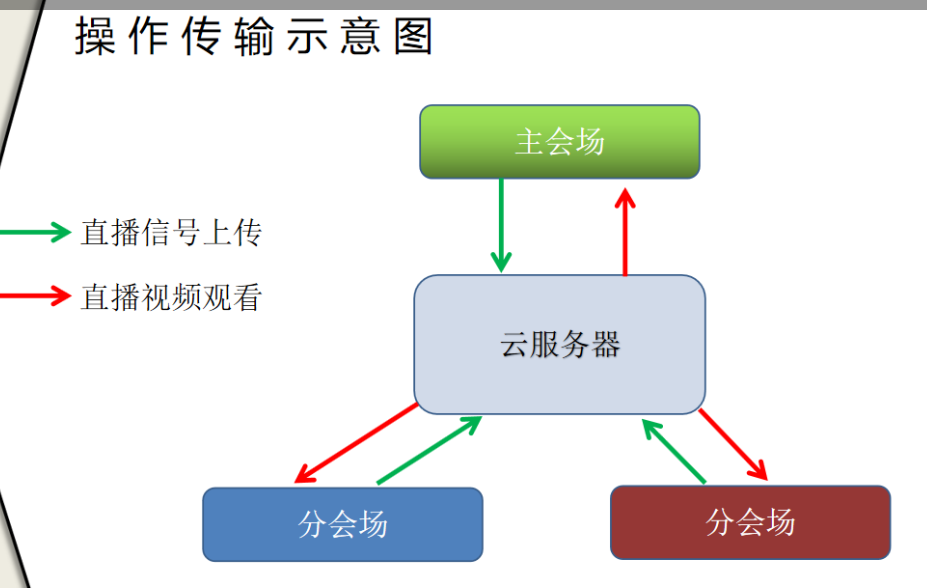 操作传输示意图

直播信号上传

直播视频观看

主会场

云服务器

分会场

分会场